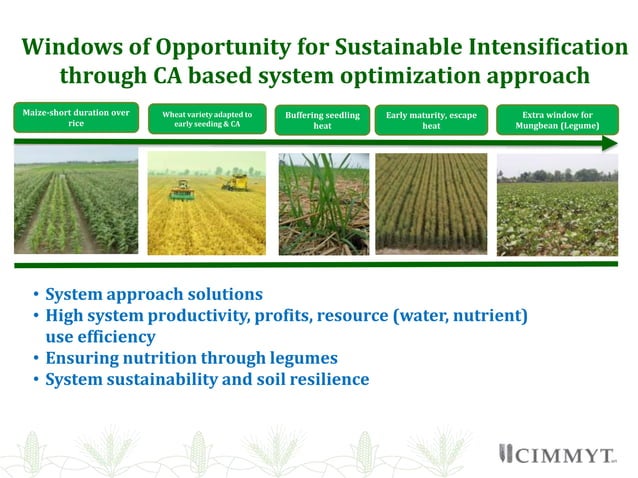 Windows of Opportunity for Sustainable Intensification through CA based system optimization approach

Maize-short duration over rice

Wheat variety adapted to early seeding & CA

Buffering seedling heat

Early maturity, escape heat

Extra window for Mungbean (Legume)

• System approach solutions
• High system productivity, profits, resource (water, nutrient) use efficiency
• Ensuring nutrition through legumes
• System sustainability and soil resilience

CIMMYT